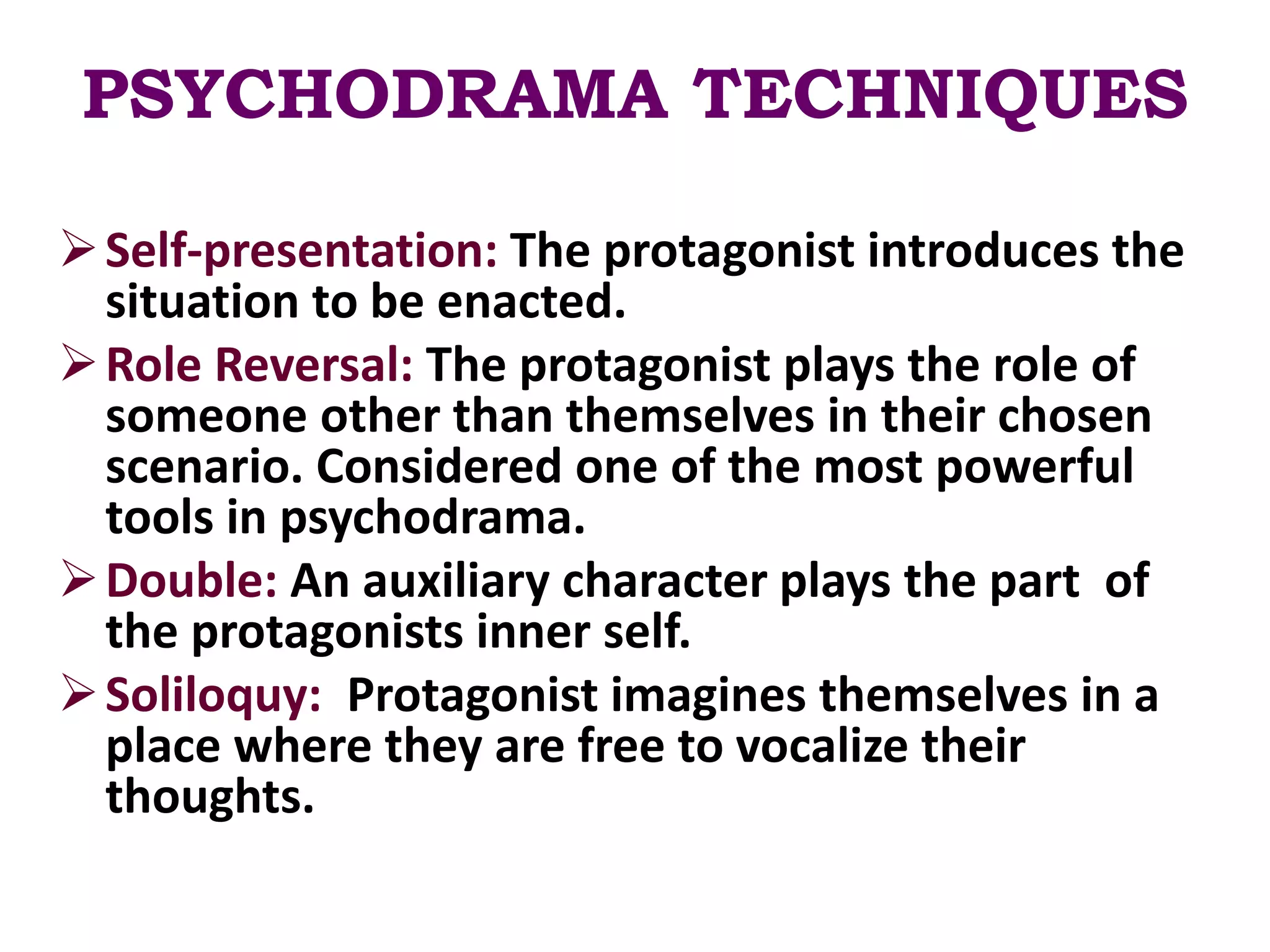 PSYCHODRAMA TECHNIQUES

➢ Self-presentation: The protagonist introduces the situation to be enacted.

➢ Role Reversal: The protagonist plays the role of someone other than themselves in their chosen scenario. Considered one of the most powerful tools in psychodrama.

➢ Double: An auxiliary character plays the part of the protagonists inner self.

➢ Soliloquy: Protagonist imagines themselves in a place where they are free to vocalize their thoughts.